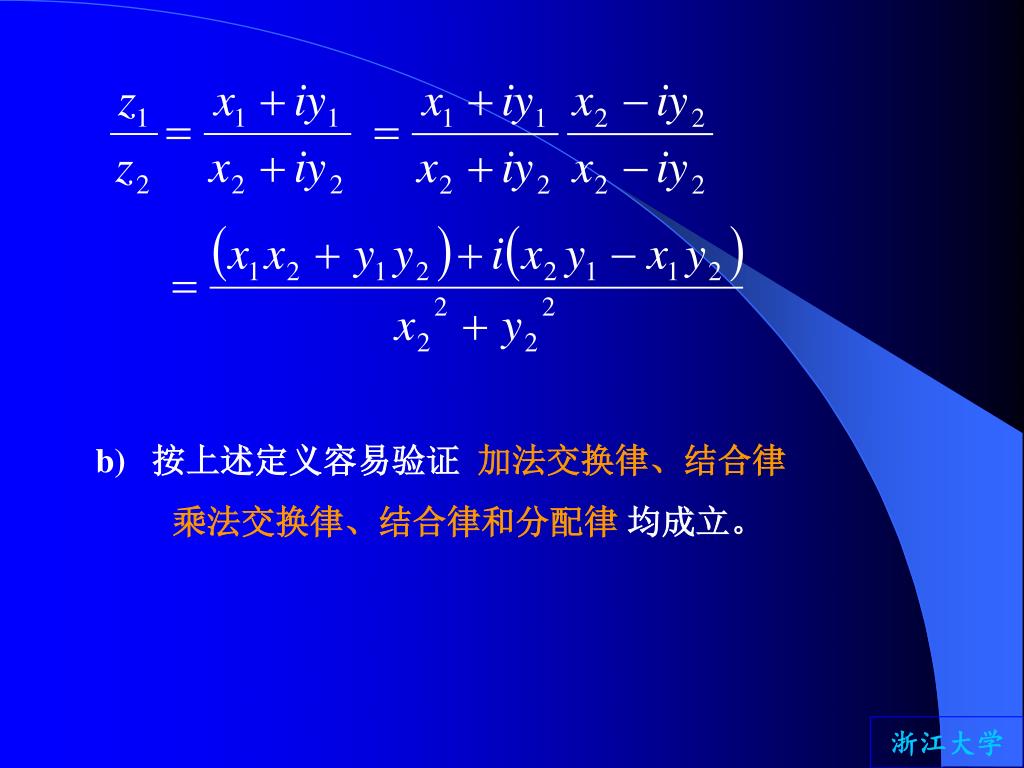 $\frac{z_1}{z_2} = \frac{x_1 + iy_1}{x_2 + iy_2} = \frac{x_1 + iy_1}{x_2 + iy_2} \frac{x_2 - iy_2}{x_2 - iy_2}$

$= \frac{(x_1 x_2 + y_1 y_2) + i(x_2 y_1 - x_1 y_2)}{x_2^2 + y_2^2}$

b) 按上述定义容易验证 加法交换律、结合律 乘法交换律、结合律和分配律 均成立。

浙江大学